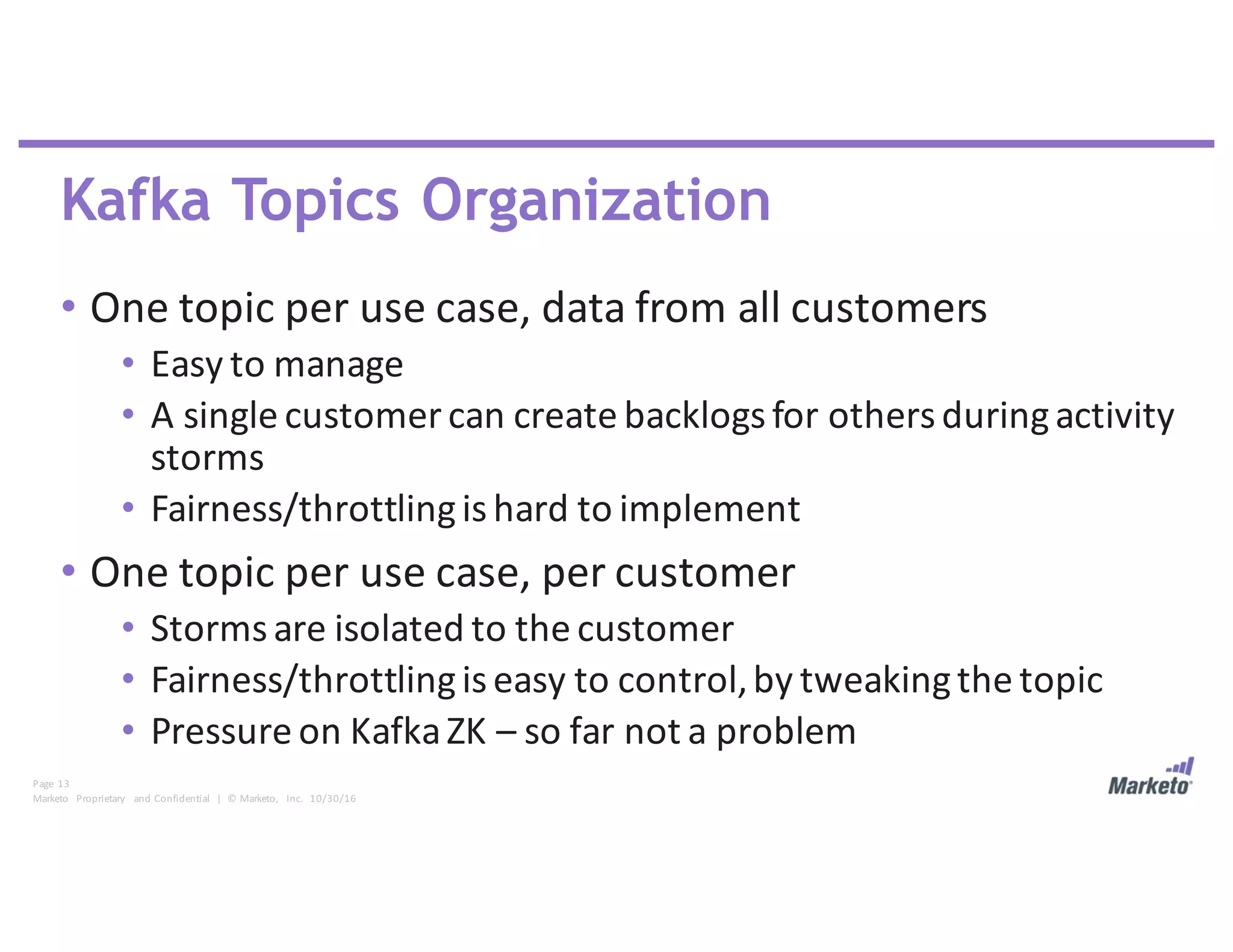 Kafka Topics Organization

• One topic per use case, data from all customers
  • Easy to manage
  • A single customer can create backlogs for others during activity storms
  • Fairness/throttling is hard to implement

• One topic per use case, per customer
  • Storms are isolated to the customer
  • Fairness/throttling is easy to control, by tweaking the topic
  • Pressure on Kafka ZK – so far not a problem

Page 13
Marketo Proprietary and Confidential | © Marketo, Inc. 10/30/16

Marketo